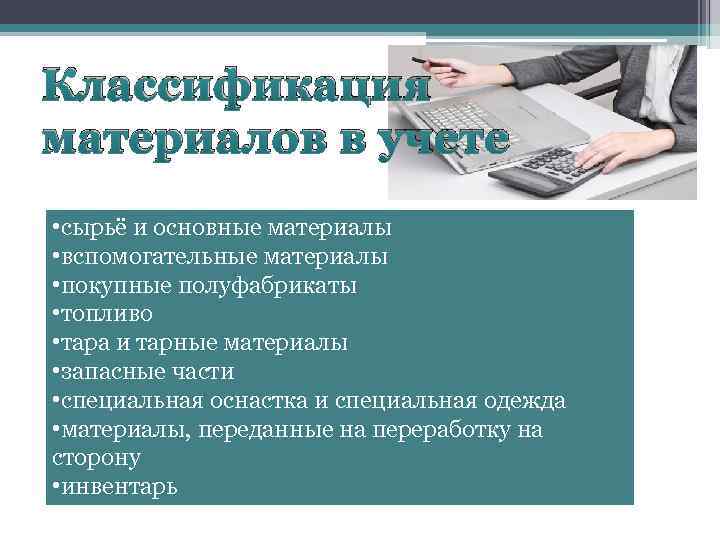 Классификация материалов в учете

•сырьё и основные материалы
•вспомогательные материалы
•покупные полуфабрикаты
•топливо
•тара и тарные материалы
•запасные части
•специальная оснастка и специальная одежда
•материалы, переданные на переработку на сторону
•инвентарь